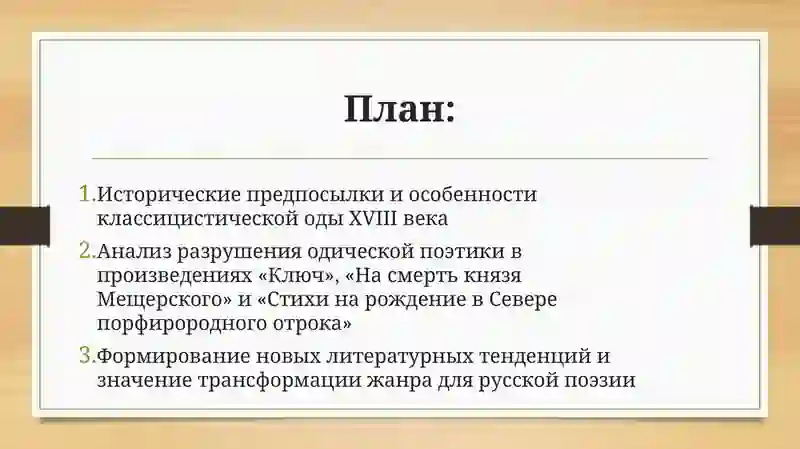 План:

1. Исторические предпосылки и особенности классицистической оды XVIII века

2. Анализ разрушения одической поэтики в произведениях «Ключ», «На смерть князя Мещерского» и «Стихи на рождение в Севере порфирородного отрока»

3. Формирование новых литературных тенденций и значение трансформации жанра для русской поэзии